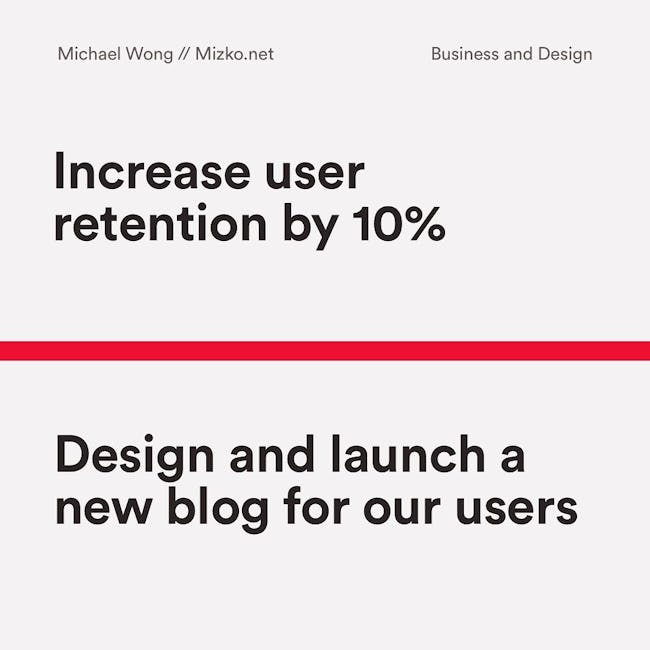 Michael Wong // Mizko.net

Business and Design

Increase user retention by 10%

Design and launch a new blog for our users